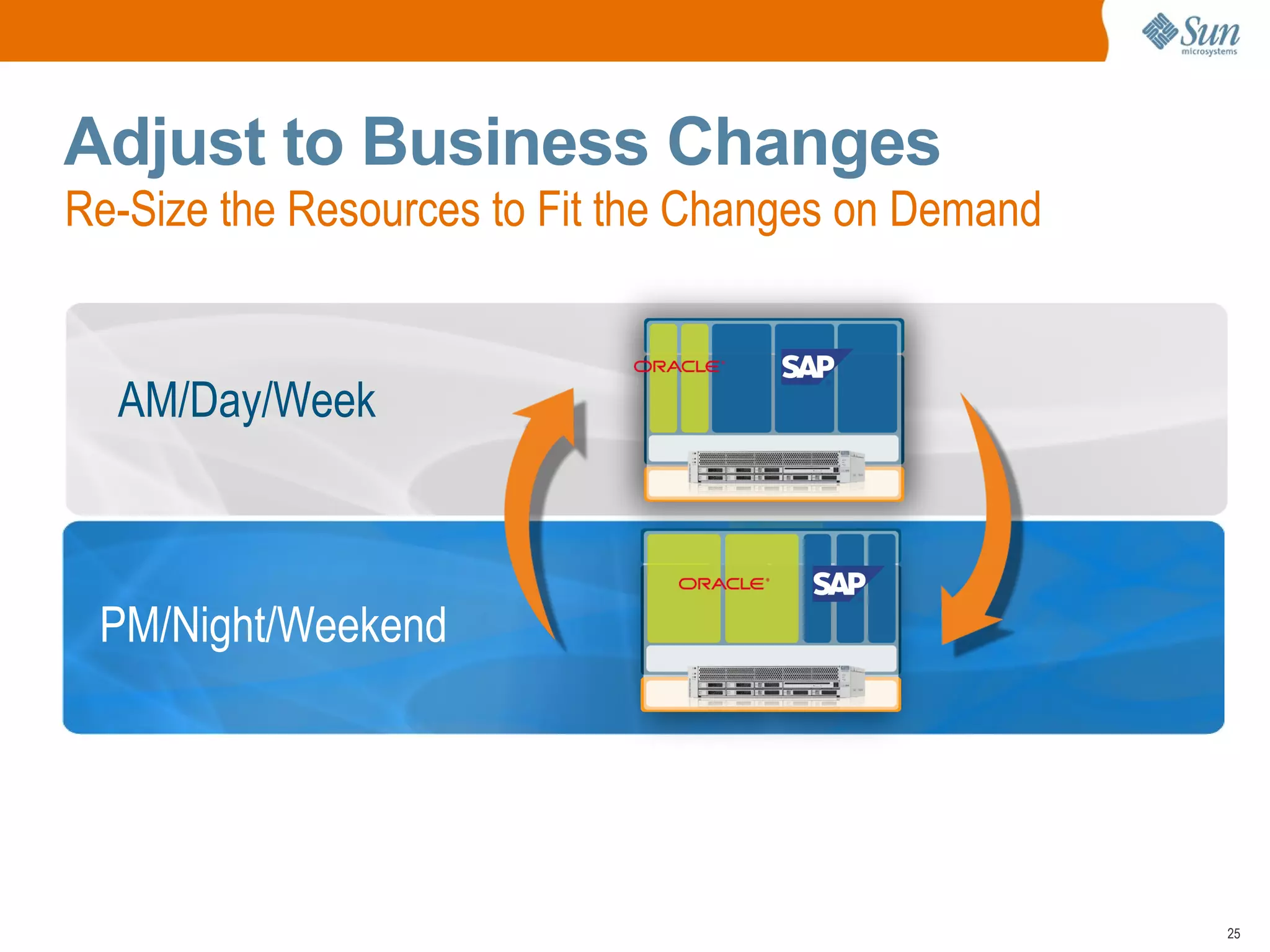 Sun microsystems

Adjust to Business Changes
Re-Size the Resources to Fit the Changes on Demand

AM/Day/Week

ORACLE SAP

PM/Night/Weekend

ORACLE SAP

25